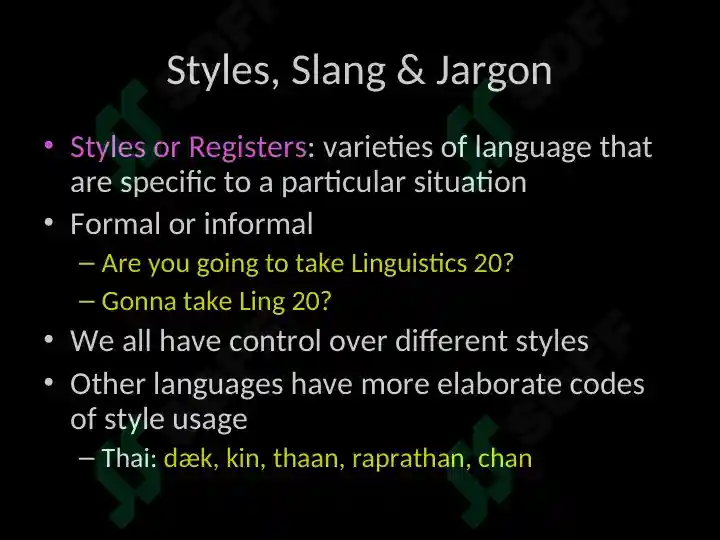 Styles, Slang & Jargon

• Styles or Registers: varieties of language that are specific to a particular situation
• Formal or informal
– Are you going to take Linguistics 20?
– Gonna take Ling 20?
• We all have control over different styles
• Other languages have more elaborate codes of style usage
– Thai: dæk, kin, thaan, raprathan, chan